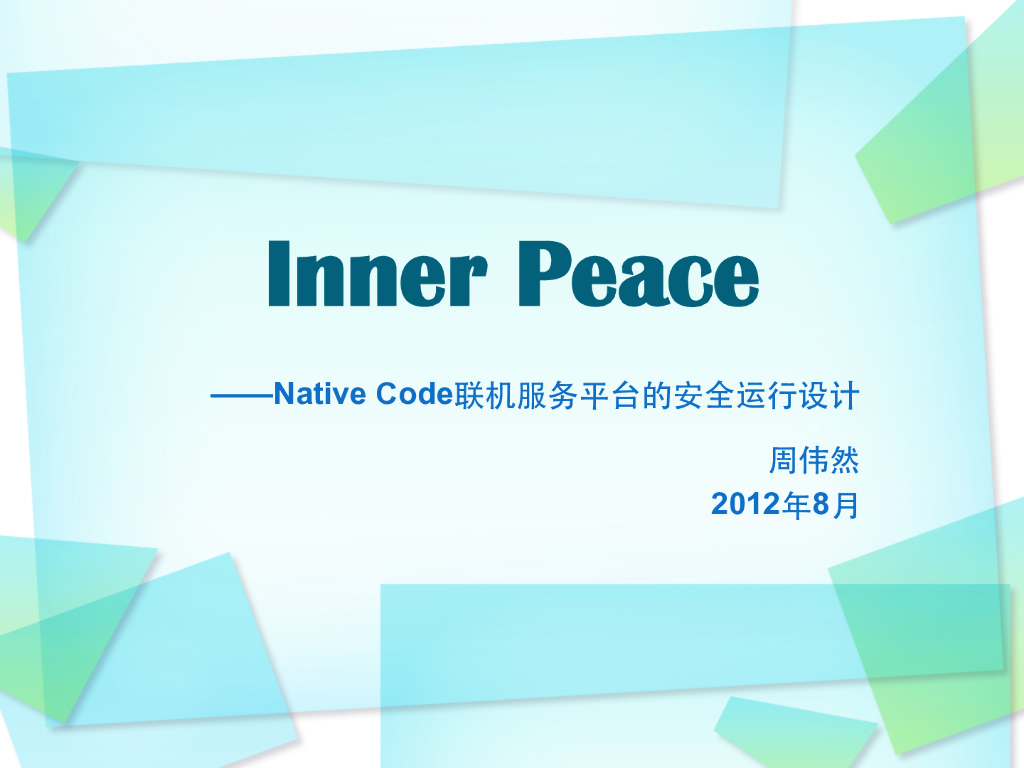 Inner Peace

——Native Code联机服务平台的安全运行设计

周伟然

2012年8月